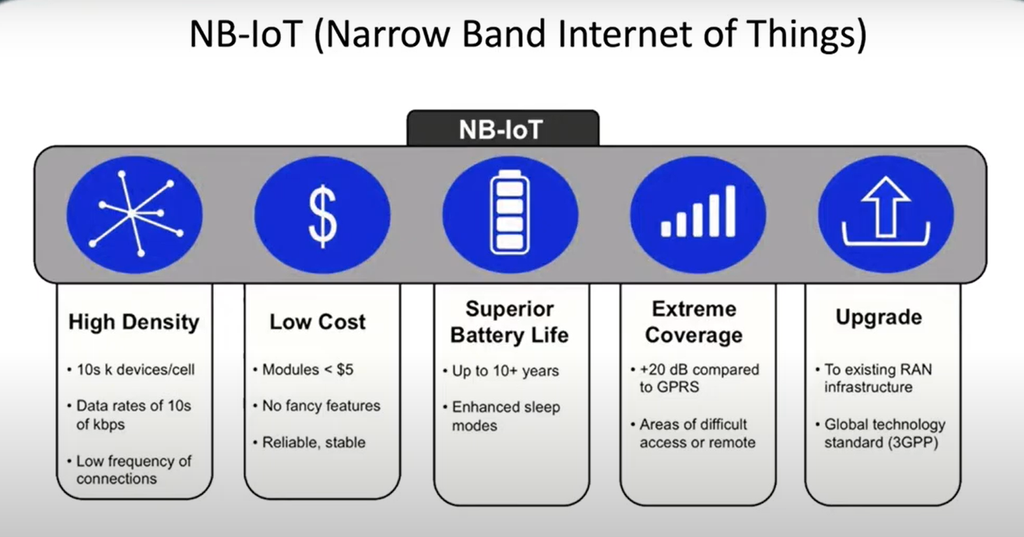 NB-IoT (Narrow Band Internet of Things)

NB-IoT

$

High Density

• 10s k devices/cell

• Data rates of 10s of kbps

• Low frequency of connections

Low Cost

• Modules < $5

• No fancy features

• Reliable, stable

Superior Battery Life

• Up to 10+ years

• Enhanced sleep modes

Extreme Coverage

• +20 dB compared to GPRS

• Areas of difficult access or remote

Upgrade

• To existing RAN infrastructure

• Global technology standard (3GPP)